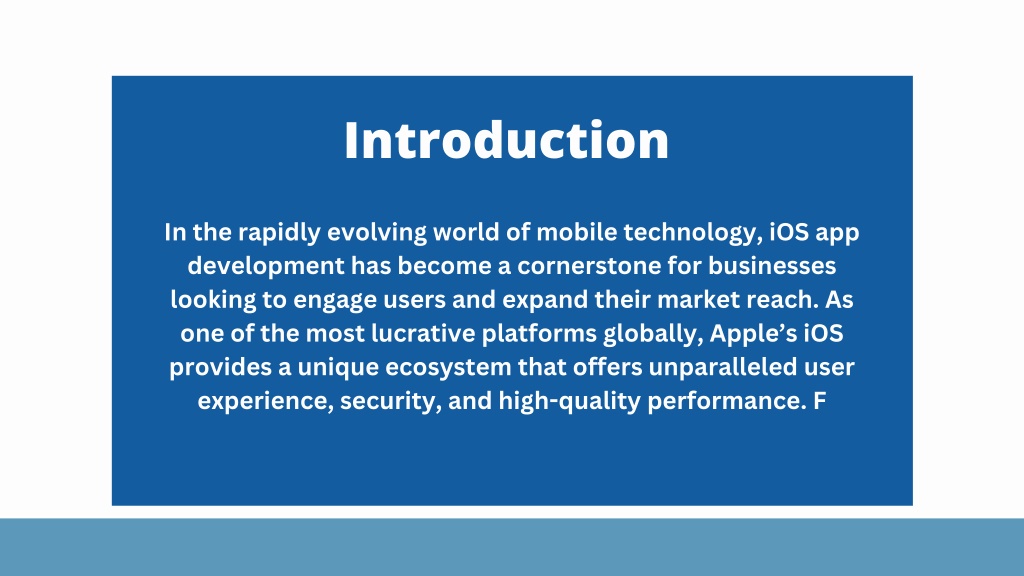 Introduction

In the rapidly evolving world of mobile technology, iOS app development has become a cornerstone for businesses looking to engage users and expand their market reach. As one of the most lucrative platforms globally, Apple’s iOS provides a unique ecosystem that offers unparalleled user experience, security, and high-quality performance. F